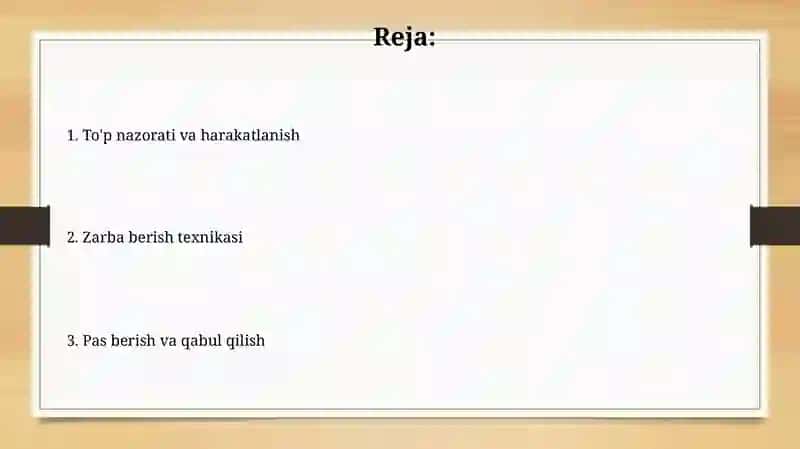 Reja:

1. To'p nazorati va harakatlanish

2. Zarba berish texnikasi

3. Pas berish va qabul qilish